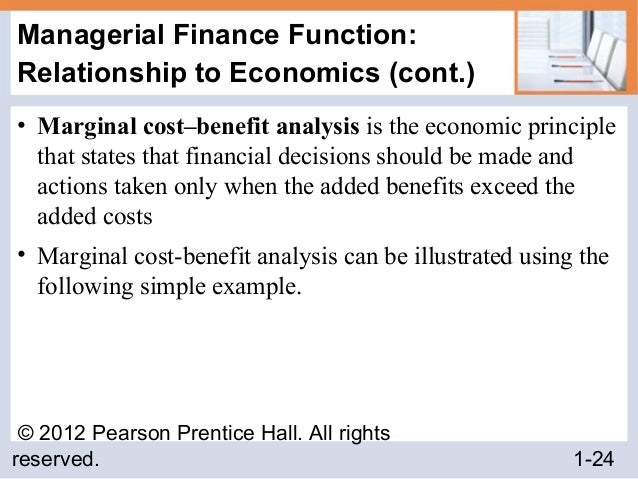 Managerial Finance Function: Relationship to Economics (cont.)

• Marginal cost–benefit analysis is the economic principle that states that financial decisions should be made and actions taken only when the added benefits exceed the added costs

• Marginal cost-benefit analysis can be illustrated using the following simple example.

© 2012 Pearson Prentice Hall. All rights reserved.

1-24